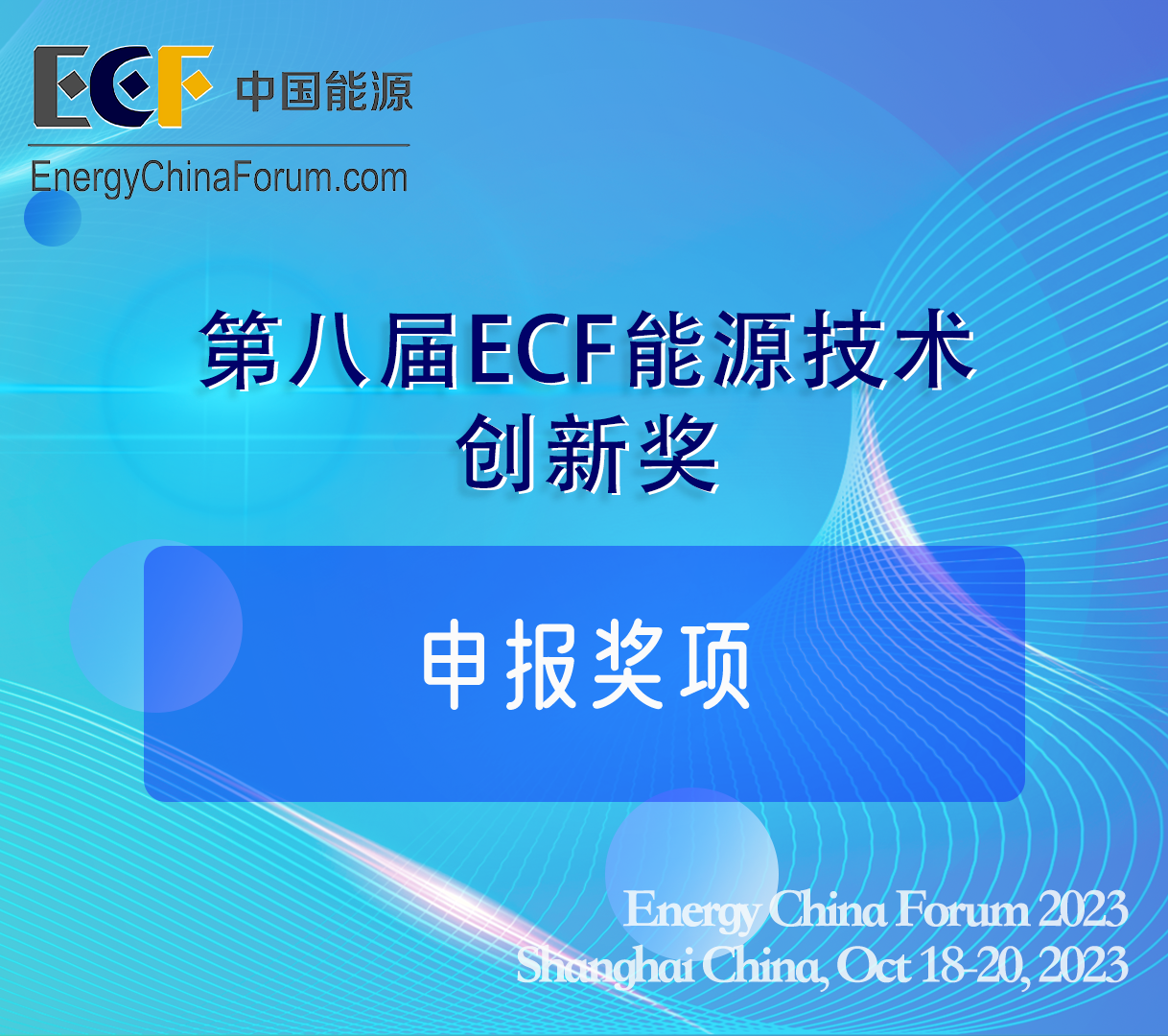 ECF 中国能源
EnergyChinaForum.com

第八届ECF能源技术创新奖

申报奖项

Energy China Forum 2023
Shanghai China, Oct 18-20, 2023